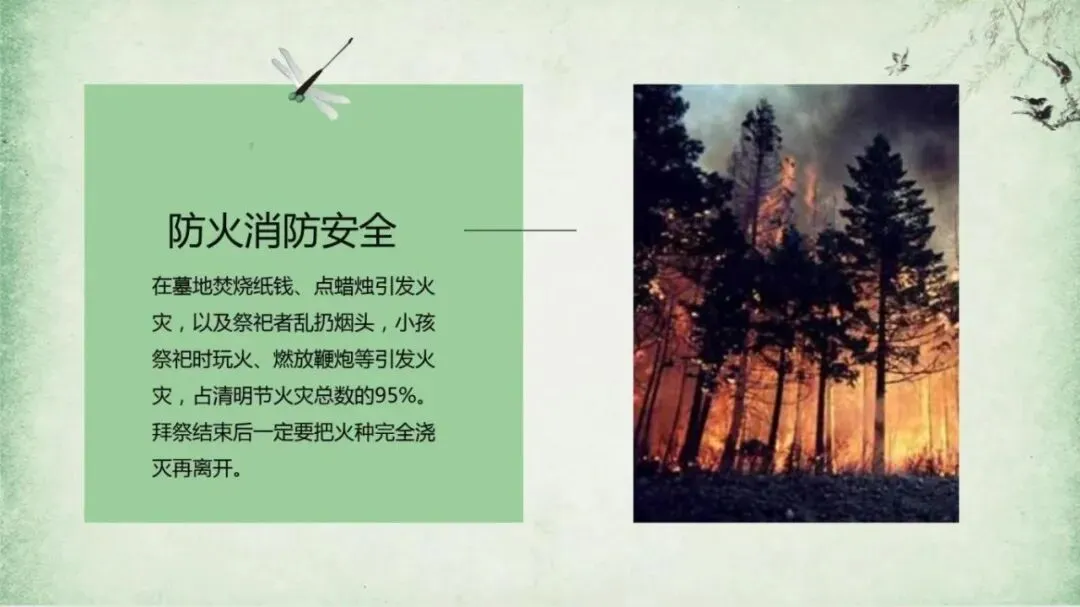 防火消防安全

在墓地焚烧纸钱、点蜡烛引发火灾，以及祭祀者乱扔烟头，小孩祭祀时玩火、燃放鞭炮等引发火灾，占清明节火灾总数的95%。拜祭结束后一定要把火种完全浇灭再离开。